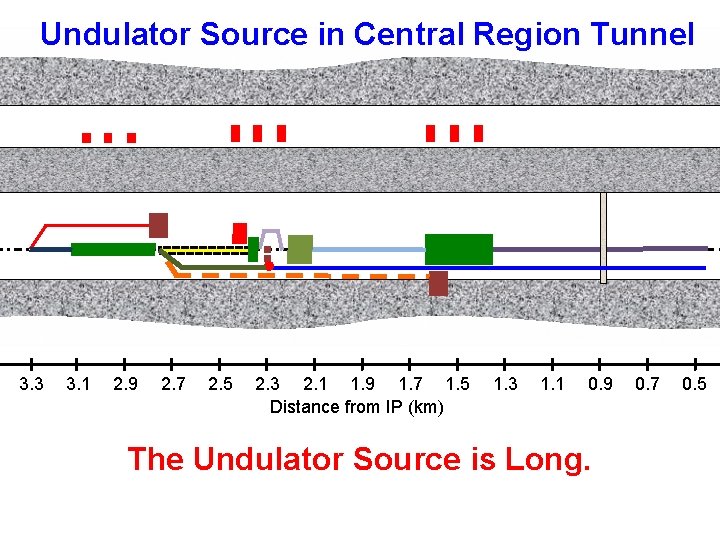 Undulator Source in Central Region Tunnel

3.3 3.1 2.9 2.7 2.5 2.3 2.1 1.9 1.7 1.5 1.3 1.1 0.9 0.7 0.5

Distance from IP (km)

The Undulator Source is Long.